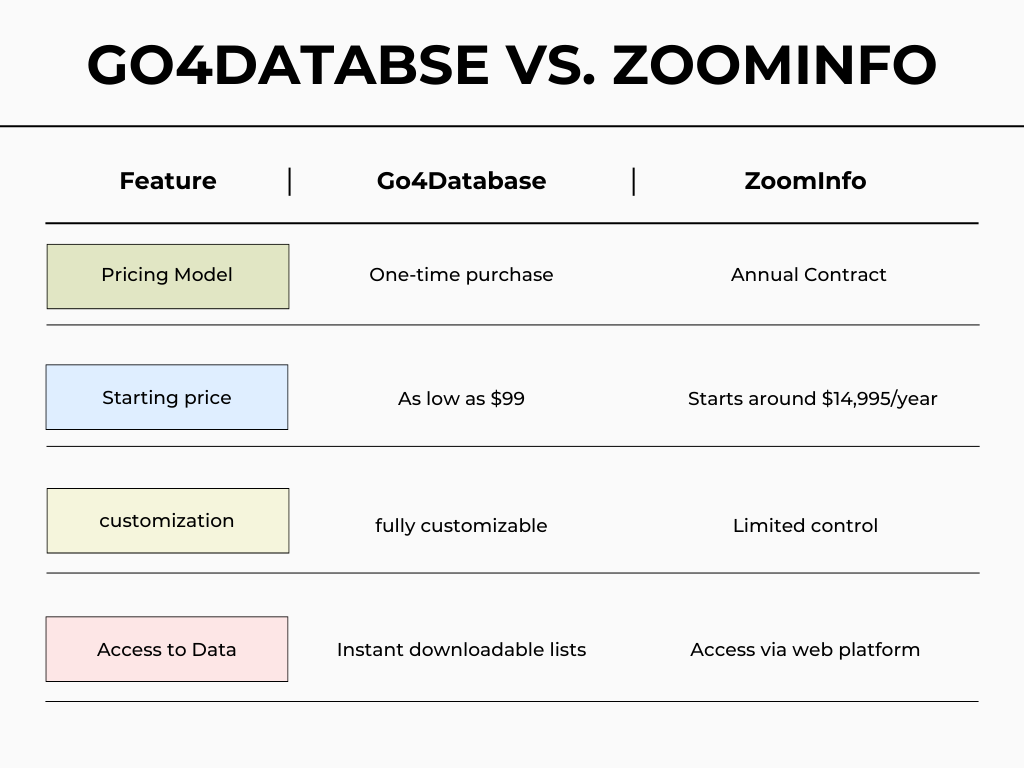 GO4DATABSE VS. ZOOMINFO

| Feature | Go4Database | ZoomInfo |
|---|---|---|
| Pricing Model | One-time purchase | Annual Contract |
| Starting price | As low as \$99 | Starts around \$14,995/year |
| customization | fully customizable | Limited control |
| Access to Data | Instant downloadable lists | Access via web platform |